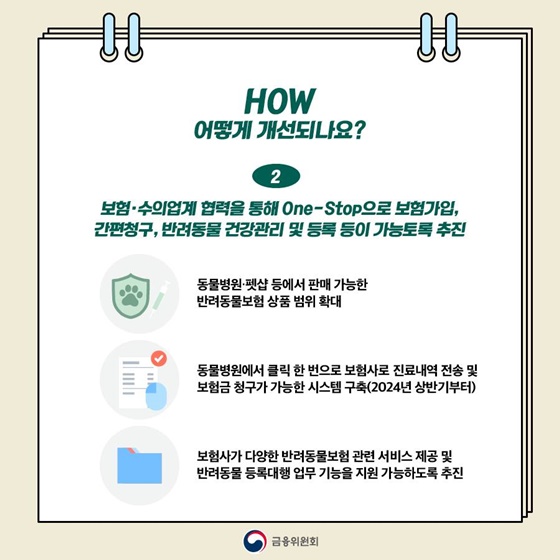 HOW
어떻게 개선되나요?

2

보험·수의업계 협력을 통해 One-Stop으로 보험가입, 간편청구, 반려동물 건강관리 및 등록 등이 가능토록 추진

동물병원·펫샵 등에서 판매 가능한 반려동물보험 상품 범위 확대

동물병원에서 클릭 한 번으로 보험사로 진료내역 전송 및 보험금 청구가 가능한 시스템 구축(2024년 상반기부터)

보험사가 다양한 반려동물보험 관련 서비스 제공 및 반려동물 등록대행 업무 기능을 지원 가능하도록 추진

금융위원회